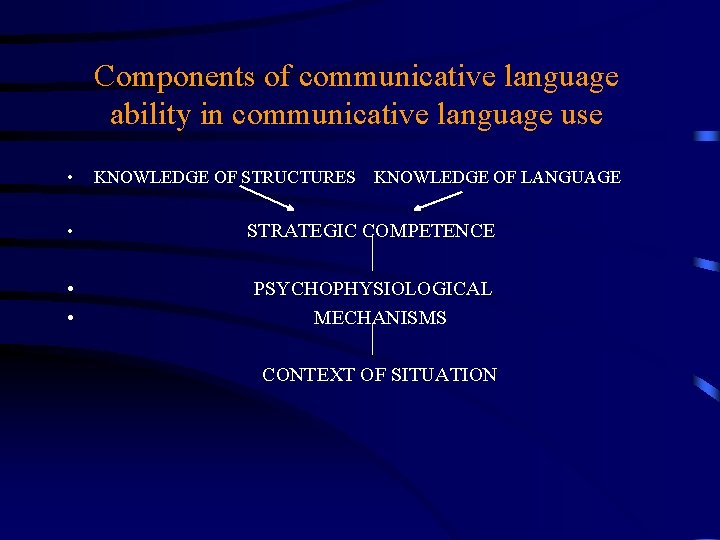 Components of communicative language ability in communicative language use

• KNOWLEDGE OF STRUCTURES KNOWLEDGE OF LANGUAGE

• STRATEGIC COMPETENCE

• PSYCHOPHYSIOLOGICAL

• MECHANISMS

CONTEXT OF SITUATION